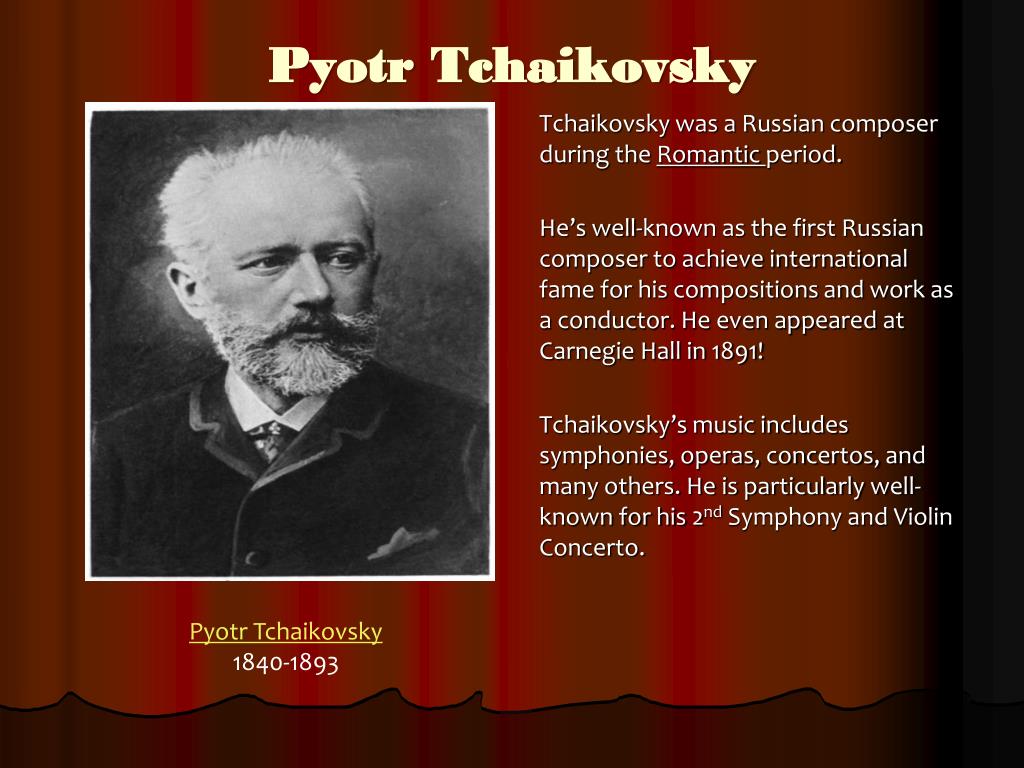 Pyotr Tchaikovsky

Tchaikovsky was a Russian composer during the Romantic period.

He's well-known as the first Russian composer to achieve international fame for his compositions and work as a conductor. He even appeared at Carnegie Hall in 1891!

Tchaikovsky's music includes symphonies, operas, concertos, and many others. He is particularly well-known for his 2$^{nd}$ Symphony and Violin Concerto.

Pyotr Tchaikovsky
1840-1893